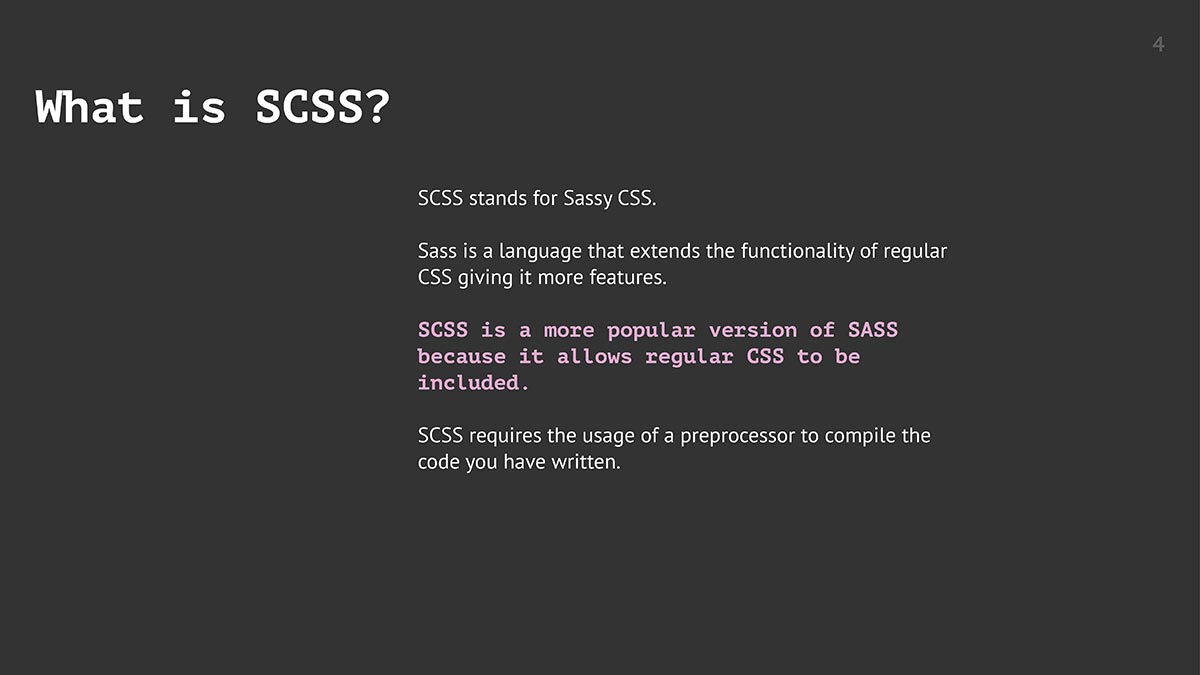 4

What is SCSS?

SCSS stands for Sassy CSS.

Sass is a language that extends the functionality of regular CSS giving it more features.

SCSS is a more popular version of SASS because it allows regular CSS to be included.

SCSS requires the usage of a preprocessor to compile the code you have written.